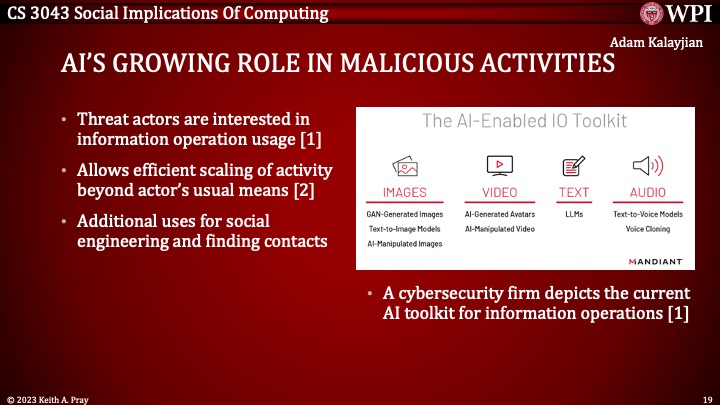 CS 3043 Social Implications Of Computing

WPI

Adam Kalayjian

AI'S GROWING ROLE IN MALICIOUS ACTIVITIES

• Threat actors are interested in information operation usage [1]

• Allows efficient scaling of activity beyond actor's usual means [2]

• Additional uses for social engineering and finding contacts

The AI-Enabled IO Toolkit

IMAGES
GAN-Generated Images
Text-to-Image Models
AI-Manipulated Images

VIDEO
AI-Generated Avatars
AI-Manipulated Video

TEXT
LLMs

AUDIO
Text-to-Voice Models
Voice Cloning

MANDIANT

• A cybersecurity firm depicts the current AI toolkit for information operations [1]

© 2023 Keith A. Pray

19